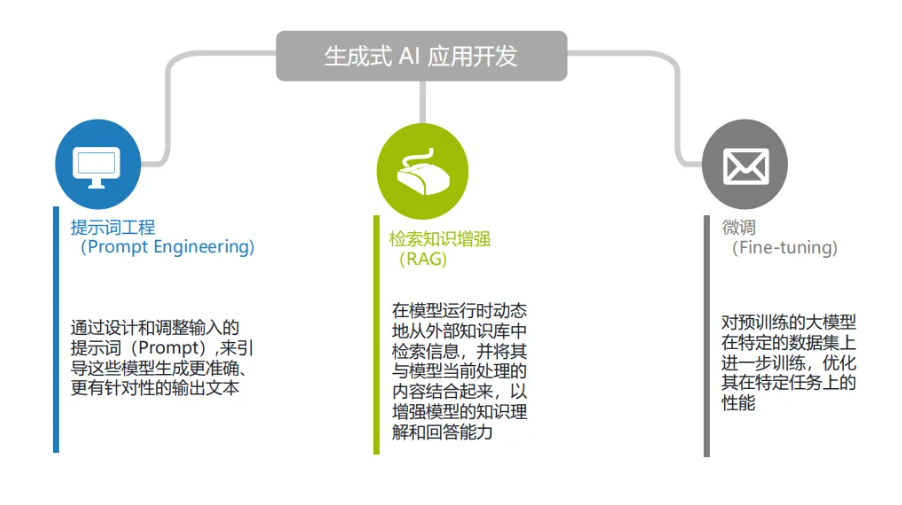 生成式 AI 应用开发

提示词工程
（Prompt Engineering)

通过设计和调整输入的提示词（Prompt）,来引导这些模型生成更准确、更有针对性的输出文本

检索知识增强
（RAG)

在模型运行时动态地从外部知识库中检索信息，并将其与模型当前处理的内容结合起来，以增强模型的知识理解和回答能力

微调
（Fine-tuning)

对预训练的大模型在特定的数据集上进一步训练，优化其在特定任务上的性能